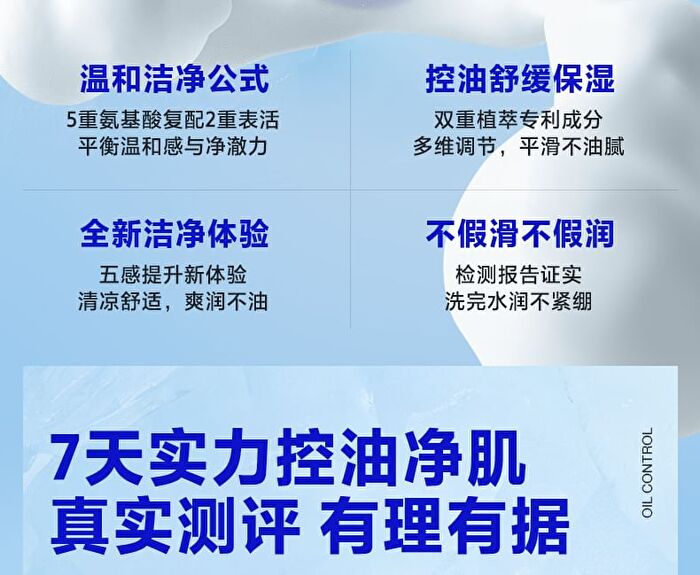 温和洁净公式
5重氨基酸复配2重表活
平衡温和感与净澈力

控油舒缓保湿
双重植萃专利成分
多维调节，平滑不油腻

全新洁净体验
五感提升新体验
清凉舒适，爽润不油

不假滑不假润
检测报告证实
洗完水润不紧绷

7天实力控油净肌
真实测评 有理有据

OIL CONTROL